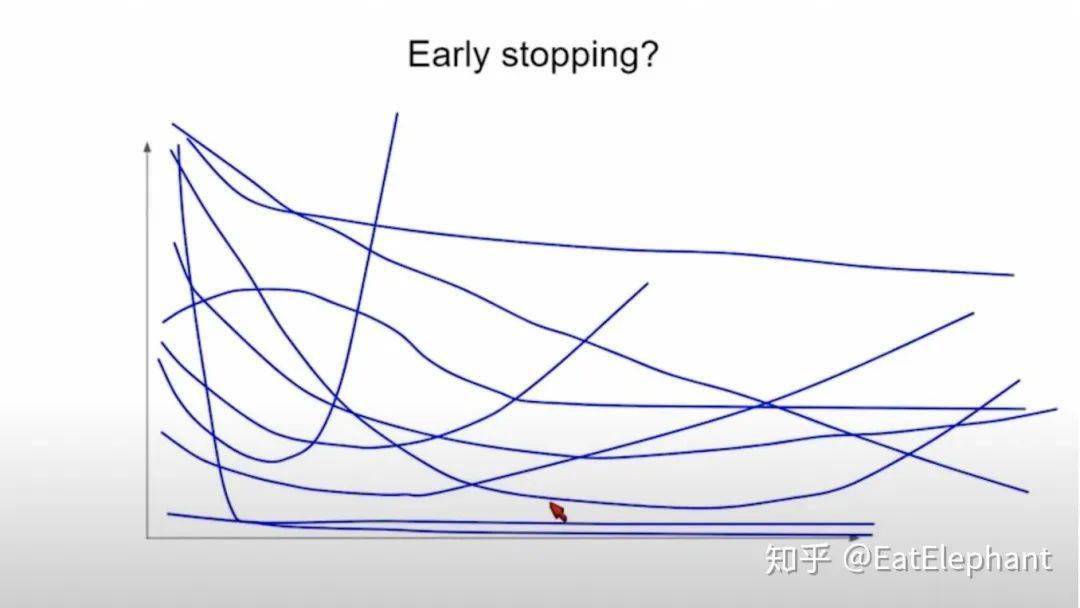 Early stopping?

知乎 @EatElephant